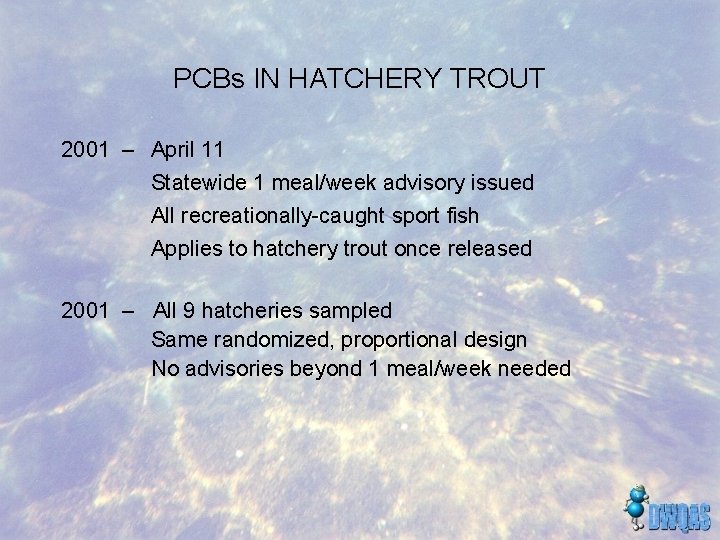 PCBs IN HATCHERY TROUT

2001 – April 11
Statewide 1 meal/week advisory issued
All recreationally-caught sport fish
Applies to hatchery trout once released

2001 – All 9 hatcheries sampled
Same randomized, proportional design
No advisories beyond 1 meal/week needed

DWQAS